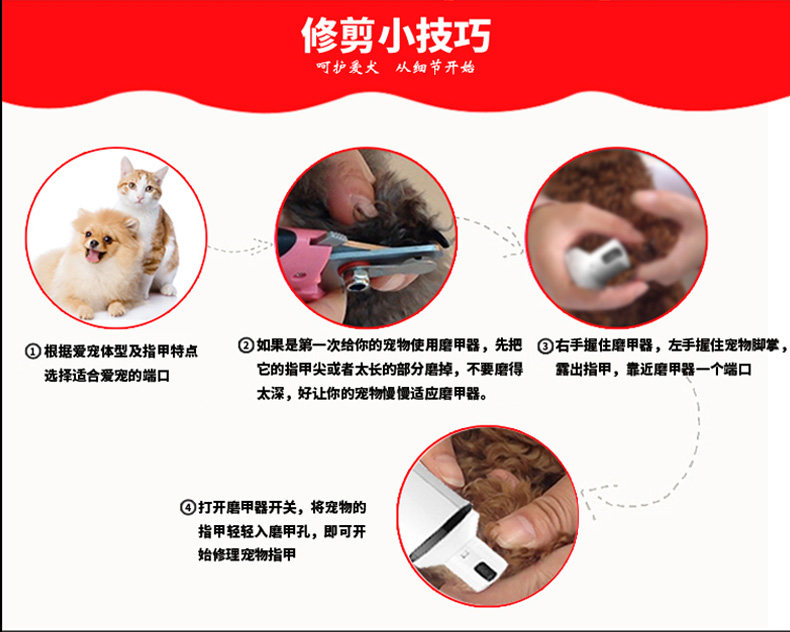 修剪小技巧

呵护爱犬 从细节开始

①根据爱宠体型及指甲特点选择适合爱宠的端口

②如果是第一次给你的宠物使用磨甲器，先把它的指甲尖或者太长的部分磨掉，不要磨得太深，好让你的宠物慢慢适应磨甲器。

③右手握住磨甲器，左手握住宠物脚掌，露出指甲，靠近磨甲器一个端口

④打开磨甲器开关，将宠物的指甲轻轻入磨甲孔，即可开始修理宠物指甲